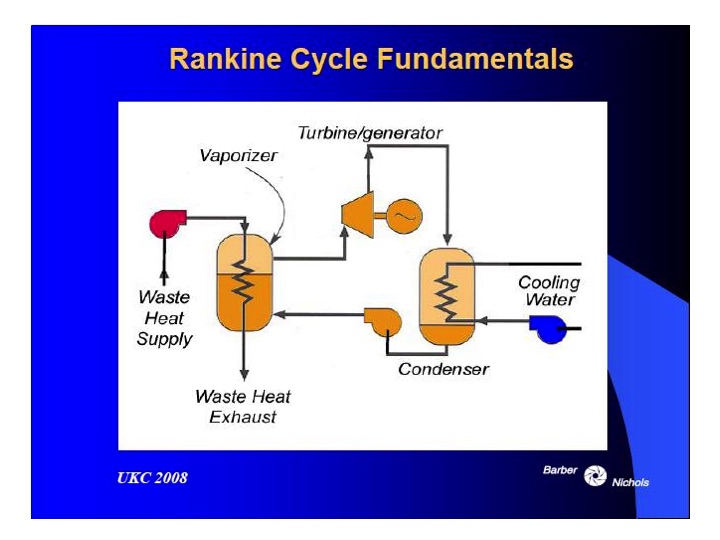 Rankine Cycle Fundamentals

Turbine/generator

Vaporizer

Waste Heat Supply

Cooling Water

Condenser

Waste Heat Exhaust

UKC 2008

Barber Nichols